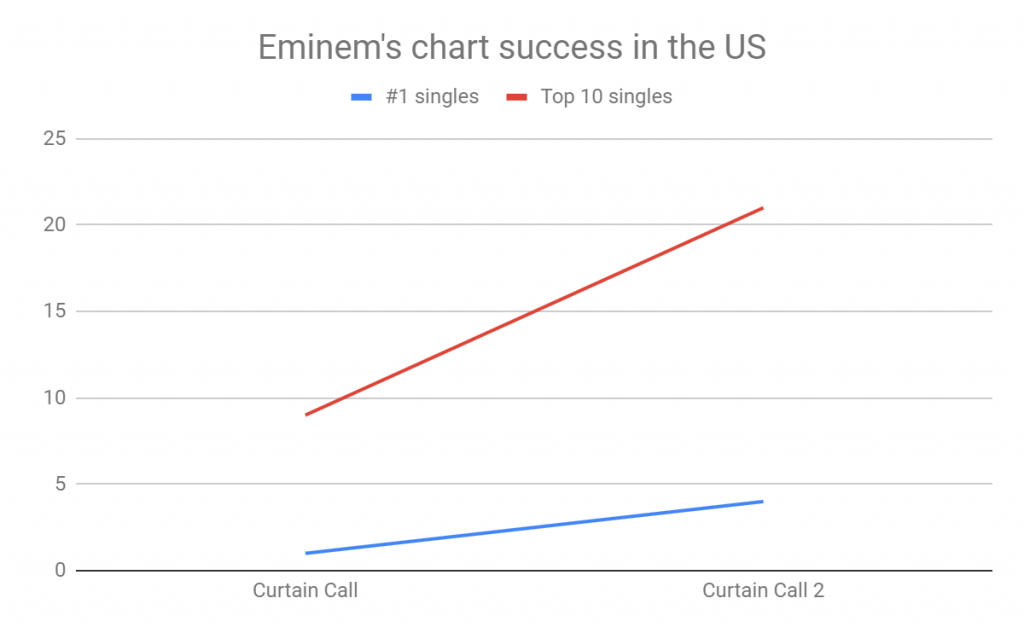 Eminem's chart success in the US

#1 singles
Top 10 singles

25
20
15
10
5
0

Curtain Call
Curtain Call 2